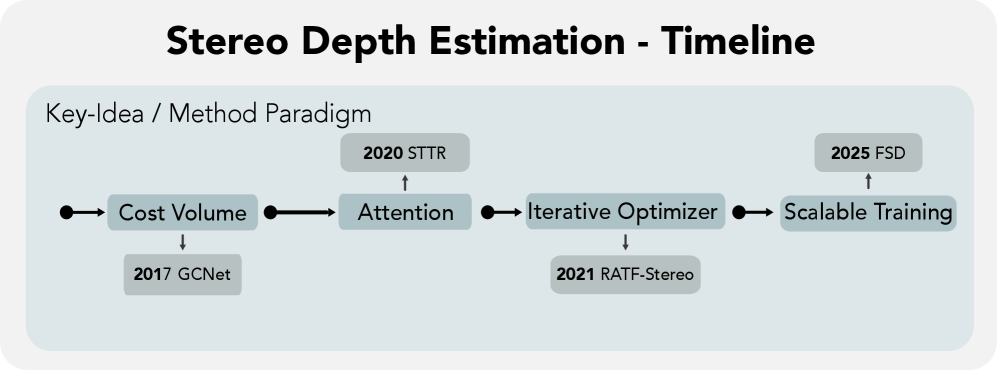 Stereo Depth Estimation - Timeline

Key-Idea / Method Paradigm

2020 STTR

2025 FSD

Cost Volume

Attention

Iterative Optimizer

Scalable Training

2017 GCNet

2021 RATF-Stereo